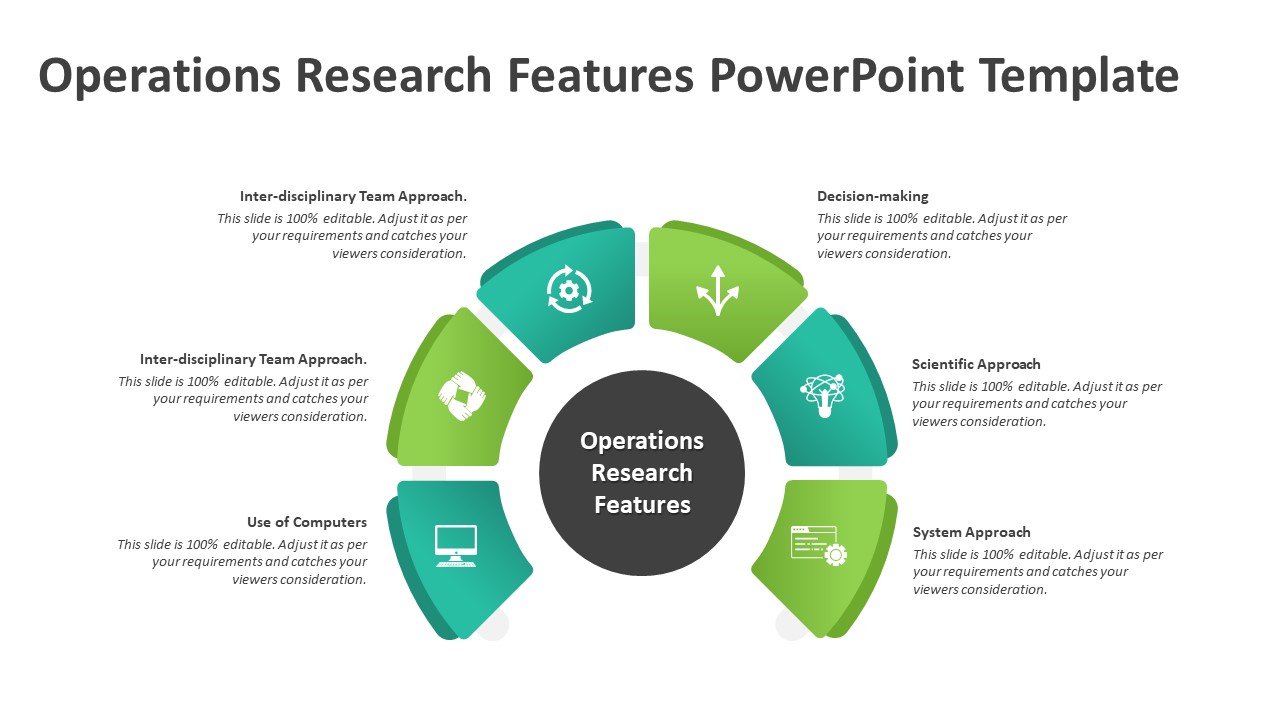 Operations Research Features PowerPoint Template

Inter-disciplinary Team Approach.
This slide is 100% editable. Adjust it as per your requirements and catches your viewers consideration.

Inter-disciplinary Team Approach.
This slide is 100% editable. Adjust it as per your requirements and catches your viewers consideration.

Use of Computers
This slide is 100% editable. Adjust it as per your requirements and catches your viewers consideration.

Operations Research Features

Decision-making
This slide is 100% editable. Adjust it as per your requirements and catches your viewers consideration.

Scientific Approach
This slide is 100% editable. Adjust it as per your requirements and catches your viewers consideration.

System Approach
This slide is 100% editable. Adjust it as per your requirements and catches your viewers consideration.